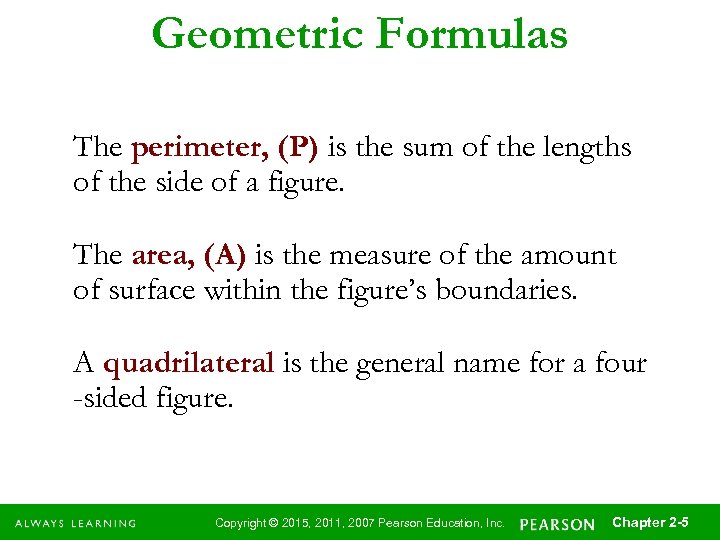 Geometric Formulas

The perimeter, (P) is the sum of the lengths of the side of a figure.

The area, (A) is the measure of the amount of surface within the figure's boundaries.

A quadrilateral is the general name for a four -sided figure.

ALWAYS LEARNING Copyright © 2015, 2011, 2007 Pearson Education, Inc. PEARSON Chapter 2-5